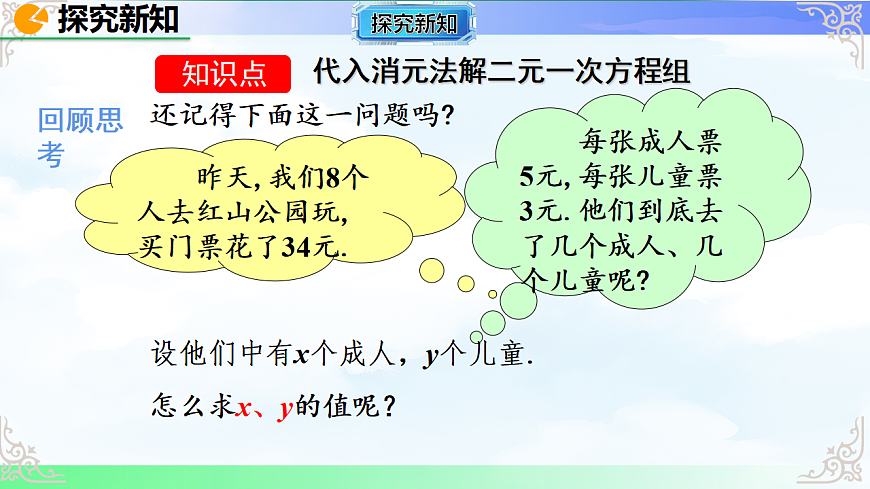 探究新知

探究新知

知识点　代入消元法解二元一次方程组

回顾思考

还记得下面这一问题吗?

昨天, 我们8个人去红山公园玩, 买门票花了34元.

每张成人票5元, 每张儿童票3元. 他们到底去了几个成人、几个儿童呢?

设他们中有$x$个成人，$y$个儿童.

怎么求$x$、$y$的值呢?